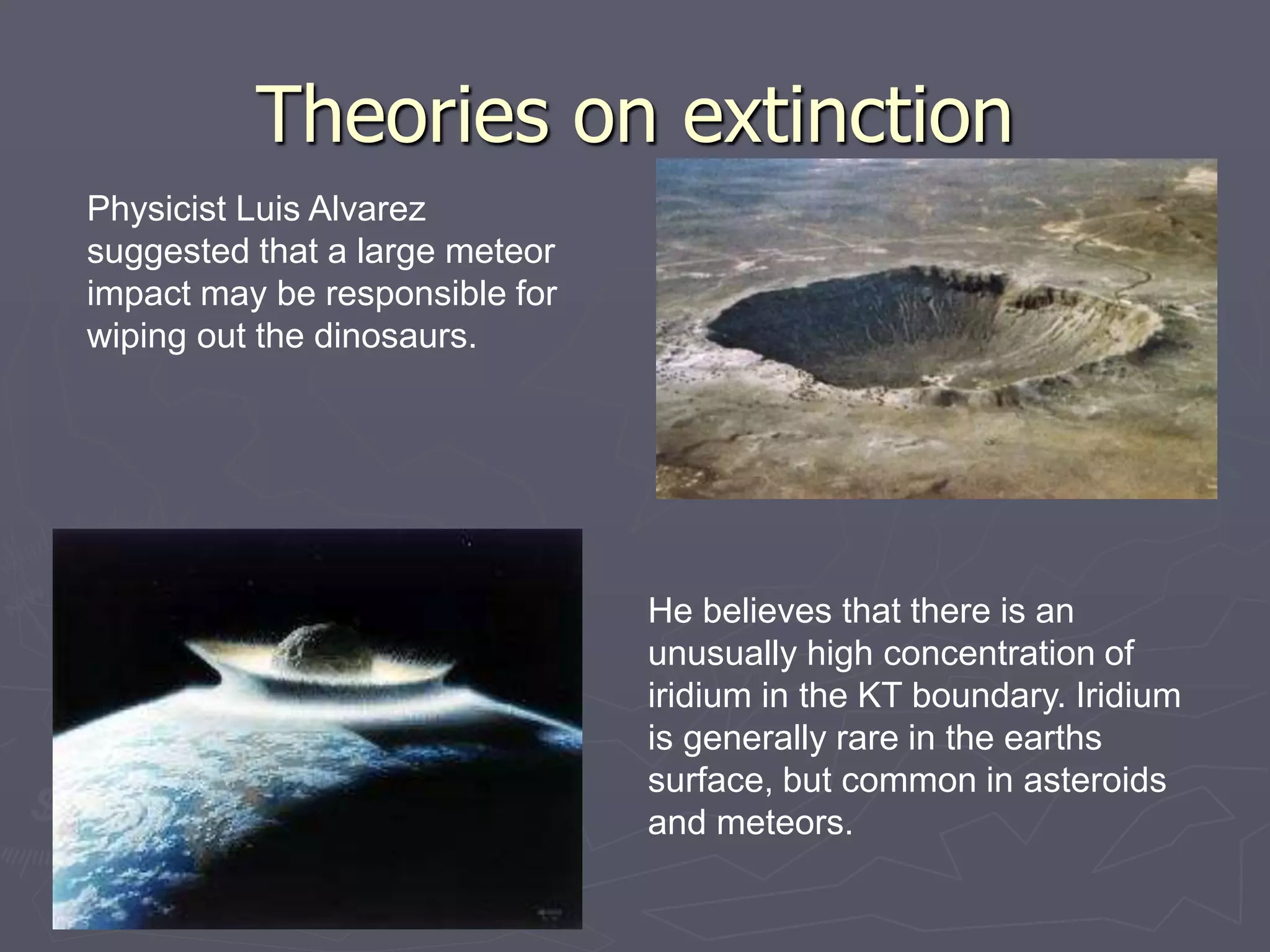 Theories on extinction

Physicist Luis Alvarez suggested that a large meteor impact may be responsible for wiping out the dinosaurs.

He believes that there is an unusually high concentration of iridium in the KT boundary. Iridium is generally rare in the earths surface, but common in asteroids and meteors.